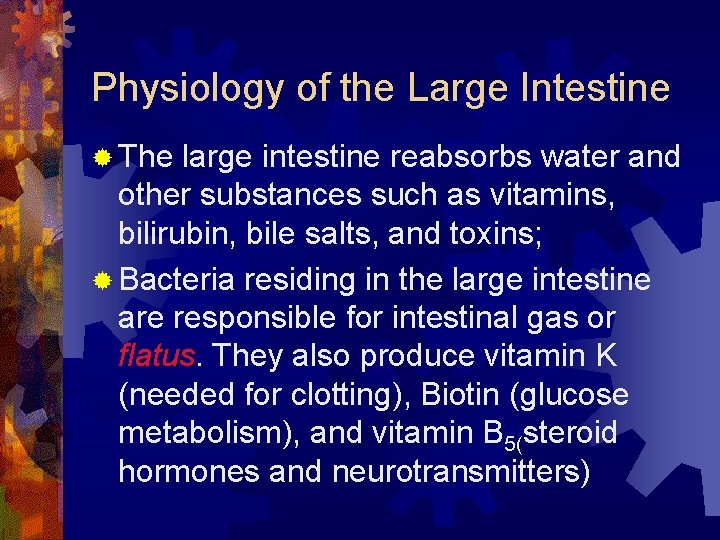 Physiology of the Large Intestine

The large intestine reabsorbs water and other substances such as vitamins, bilirubin, bile salts, and toxins;

Bacteria residing in the large intestine are responsible for intestinal gas or flatus. They also produce vitamin K (needed for clotting), Biotin (glucose metabolism), and vitamin $B_{5(}$steroid hormones and neurotransmitters)